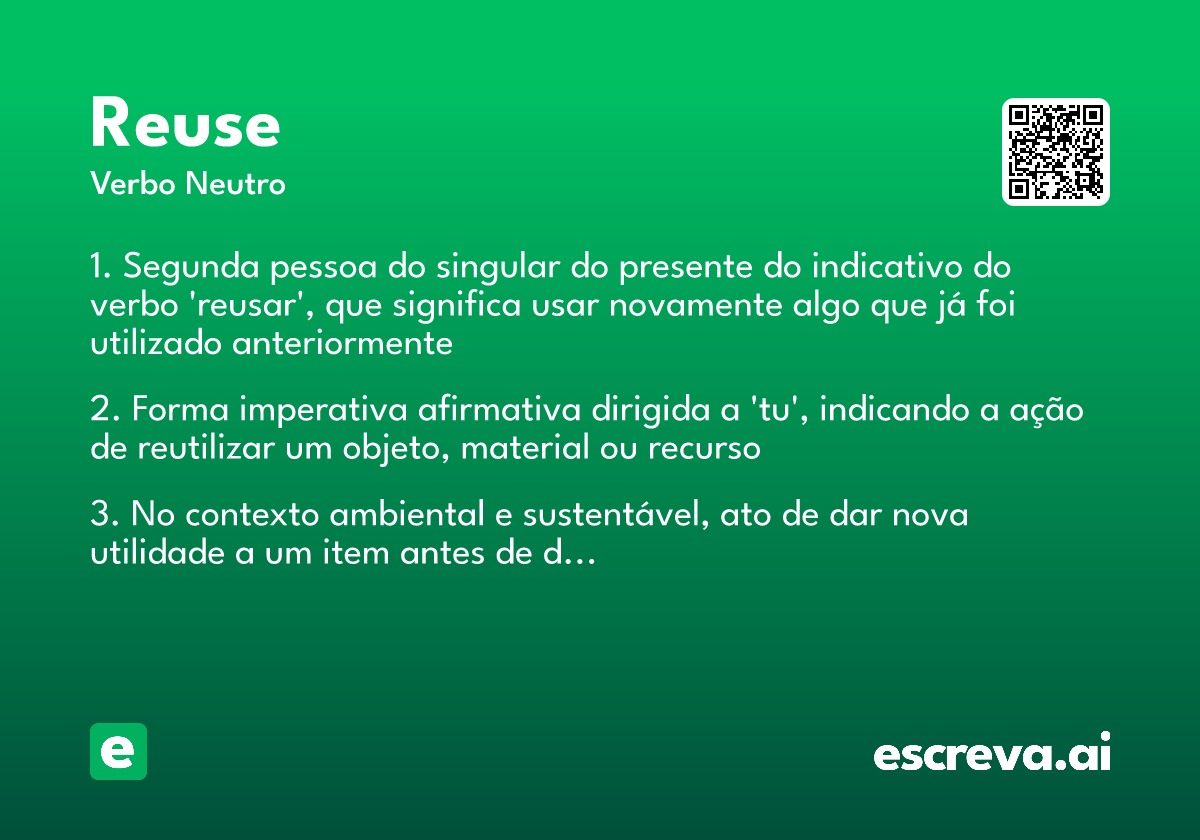 Reuse
Verbo Neutro

1. Segunda pessoa do singular do presente do indicativo do verbo 'reusar', que significa usar novamente algo que já foi utilizado anteriormente

2. Forma imperativa afirmativa dirigida a 'tu', indicando a ação de reutilizar um objeto, material ou recurso

3. No contexto ambiental e sustentável, ato de dar nova utilidade a um item antes de d...

e

escreva.ai